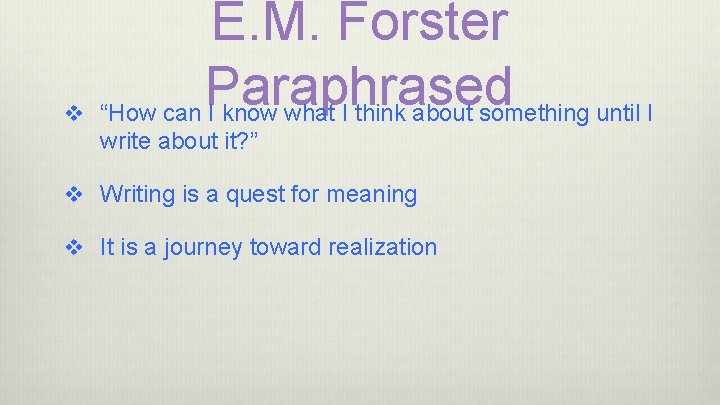 E.M. Forster Paraphrased

❖ “How can I know what I think about something until I write about it?”

❖ Writing is a quest for meaning

❖ It is a journey toward realization